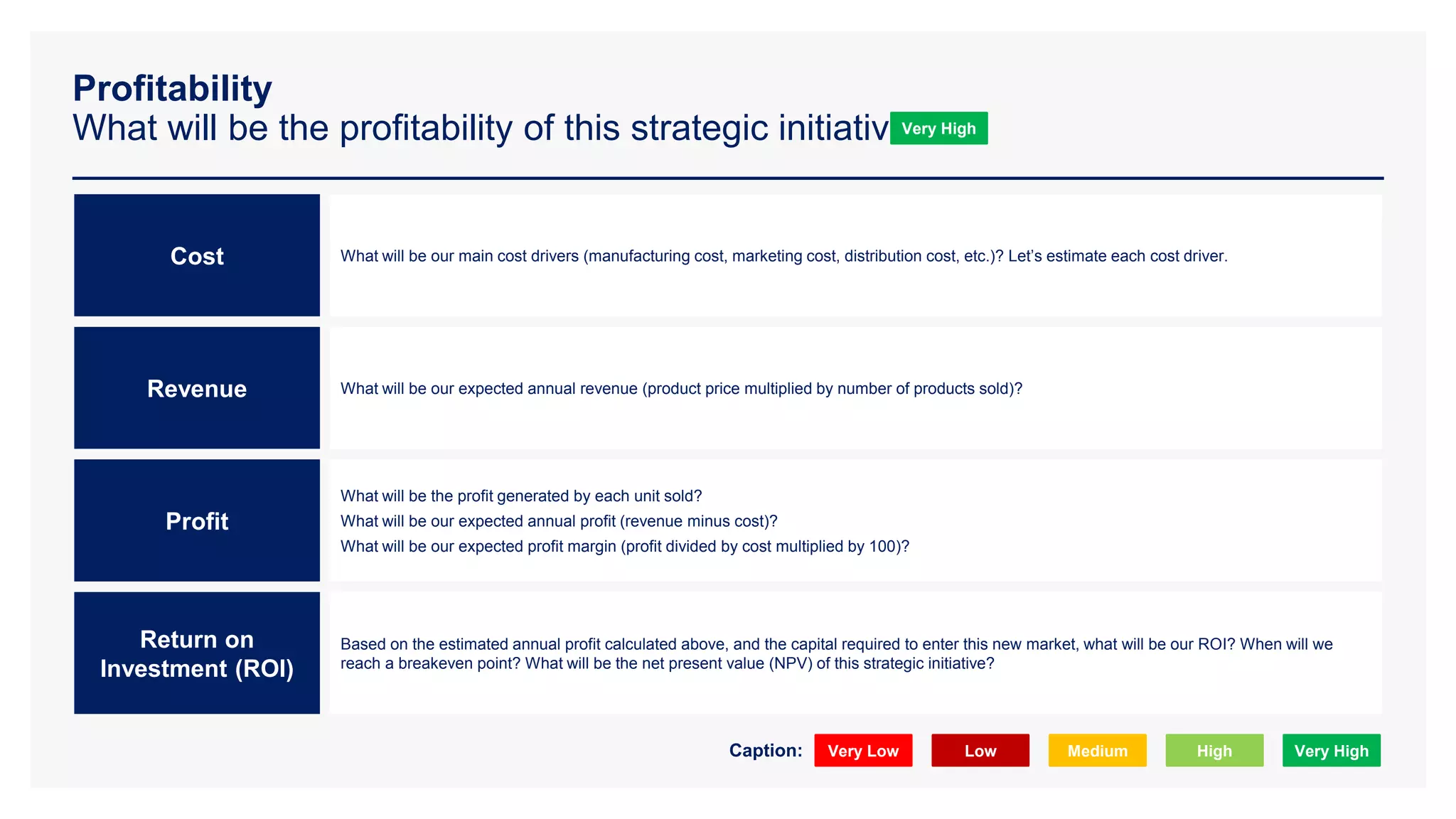 Profitability
What will be the profitability of this strategic initiativ Very High

| Cost | What will be our main cost drivers (manufacturing cost, marketing cost, distribution cost, etc.)? Let's estimate each cost driver. |
|---|---|
| Revenue | What will be our expected annual revenue (product price multiplied by number of products sold)? |
| Profit | What will be the profit generated by each unit sold? What will be our expected annual profit (revenue minus cost)? What will be our expected profit margin (profit divided by cost multiplied by 100)? |
| Return on Investment (ROI) | Based on the estimated annual profit calculated above, and the capital required to enter this new market, what will be our ROI? When will we reach a breakeven point? What will be the net present value (NPV) of this strategic initiative? |

Caption: Very Low Low Medium High Very High